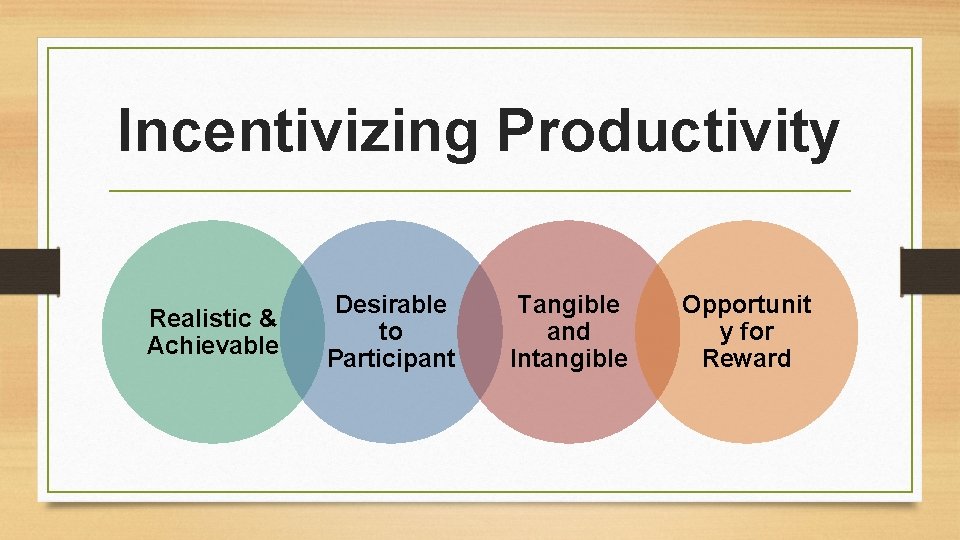 Incentivizing Productivity

Realistic & Achievable

Desirable to Participant

Tangible and Intangible

Opportunit y for Reward